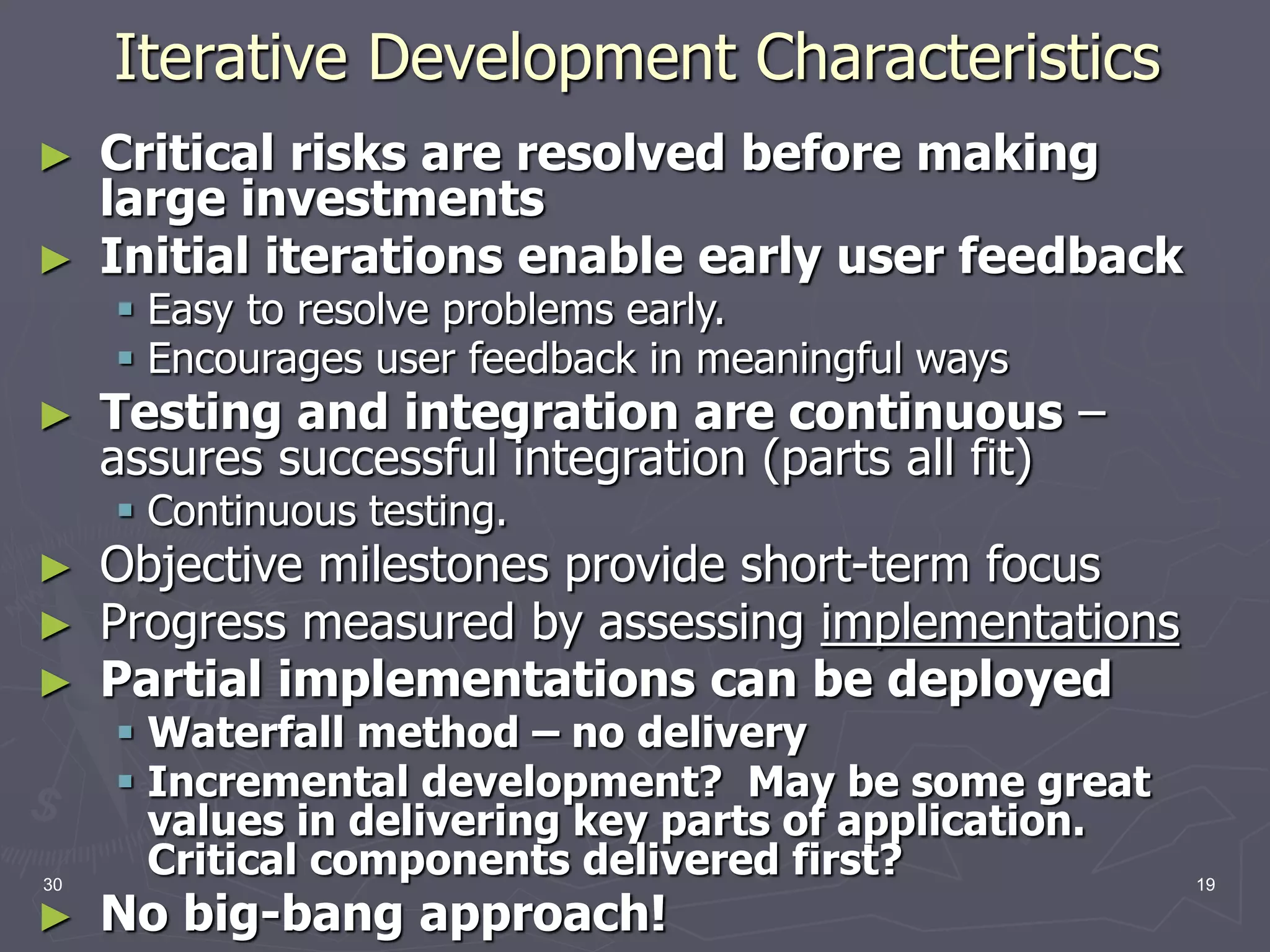 Iterative Development Characteristics

► Critical risks are resolved before making large investments

► Initial iterations enable early user feedback
▪ Easy to resolve problems early.
▪ Encourages user feedback in meaningful ways

► Testing and integration are continuous – assures successful integration (parts all fit)
▪ Continuous testing.

► Objective milestones provide short-term focus

► Progress measured by assessing implementations

► Partial implementations can be deployed
▪ Waterfall method – no delivery
▪ Incremental development? May be some great values in delivering key parts of application. Critical components delivered first?

30

19

► No big-bang approach!